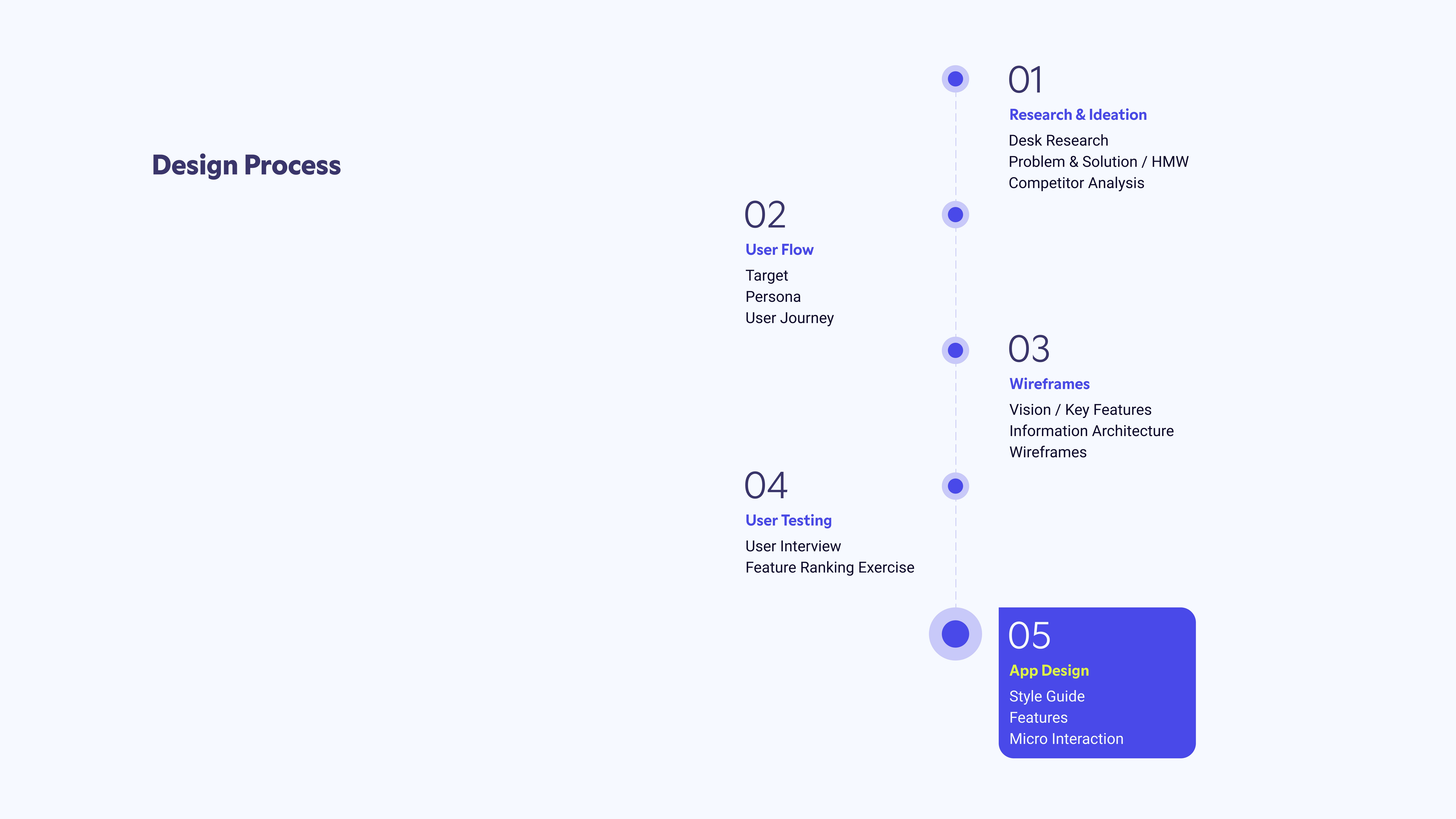 Design Process

01
Research & Ideation
Desk Research
Problem & Solution / HMW
Competitor Analysis

02
User Flow
Target
Persona
User Journey

03
Wireframes
Vision / Key Features
Information Architecture
Wireframes

04
User Testing
User Interview
Feature Ranking Exercise

05
App Design
Style Guide
Features
Micro Interaction